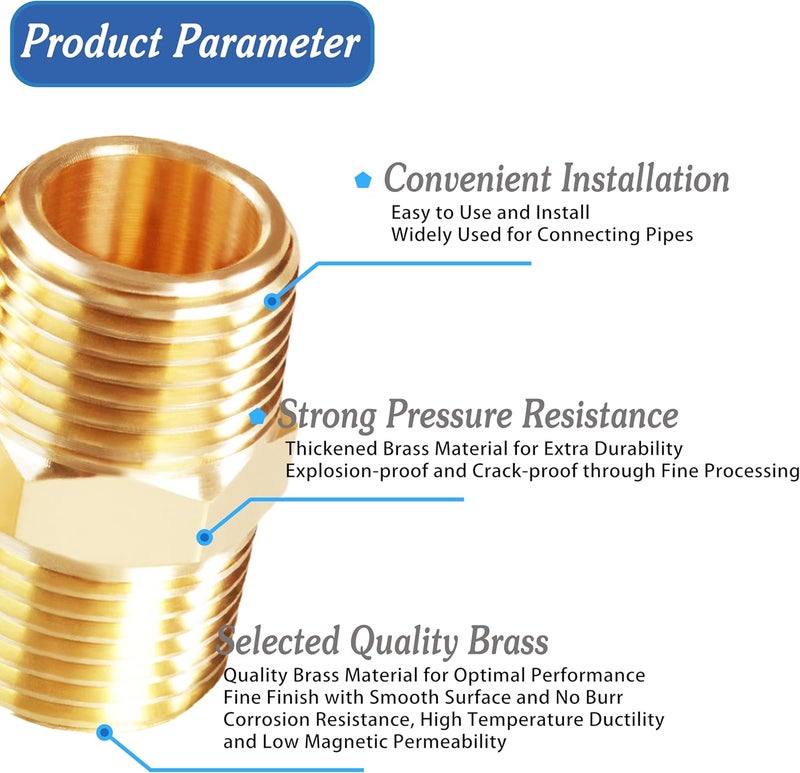 Product Parameter

Convenient Installation
Easy to Use and Install
Widely Used for Connecting Pipes

Strong Pressure Resistance
Thickened Brass Material for Extra Durability
Explosion-proof and Crack-proof through Fine Processing

Selected Quality Brass
Quality Brass Material for Optimal Performance
Fine Finish with Smooth Surface and No Burr
Corrosion Resistance, High Temperature Ductility and Low Magnetic Permeability